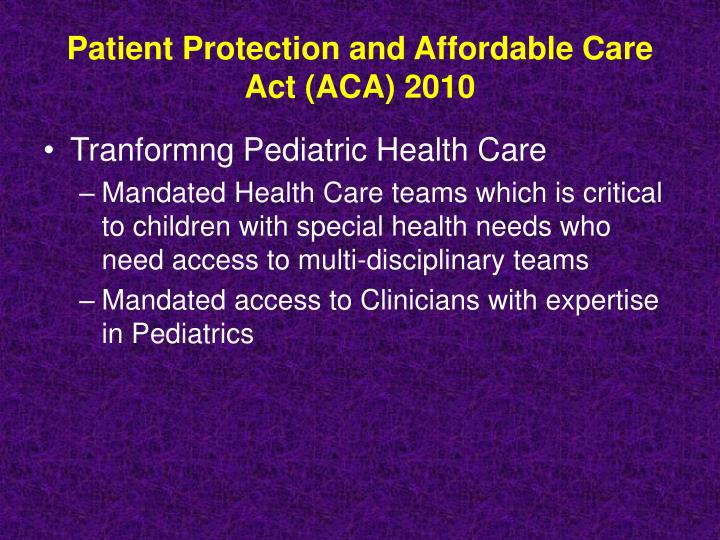 Patient Protection and Affordable Care Act (ACA) 2010

• Tranformng Pediatric Health Care
– Mandated Health Care teams which is critical to children with special health needs who need access to multi-disciplinary teams
– Mandated access to Clinicians with expertise in Pediatrics